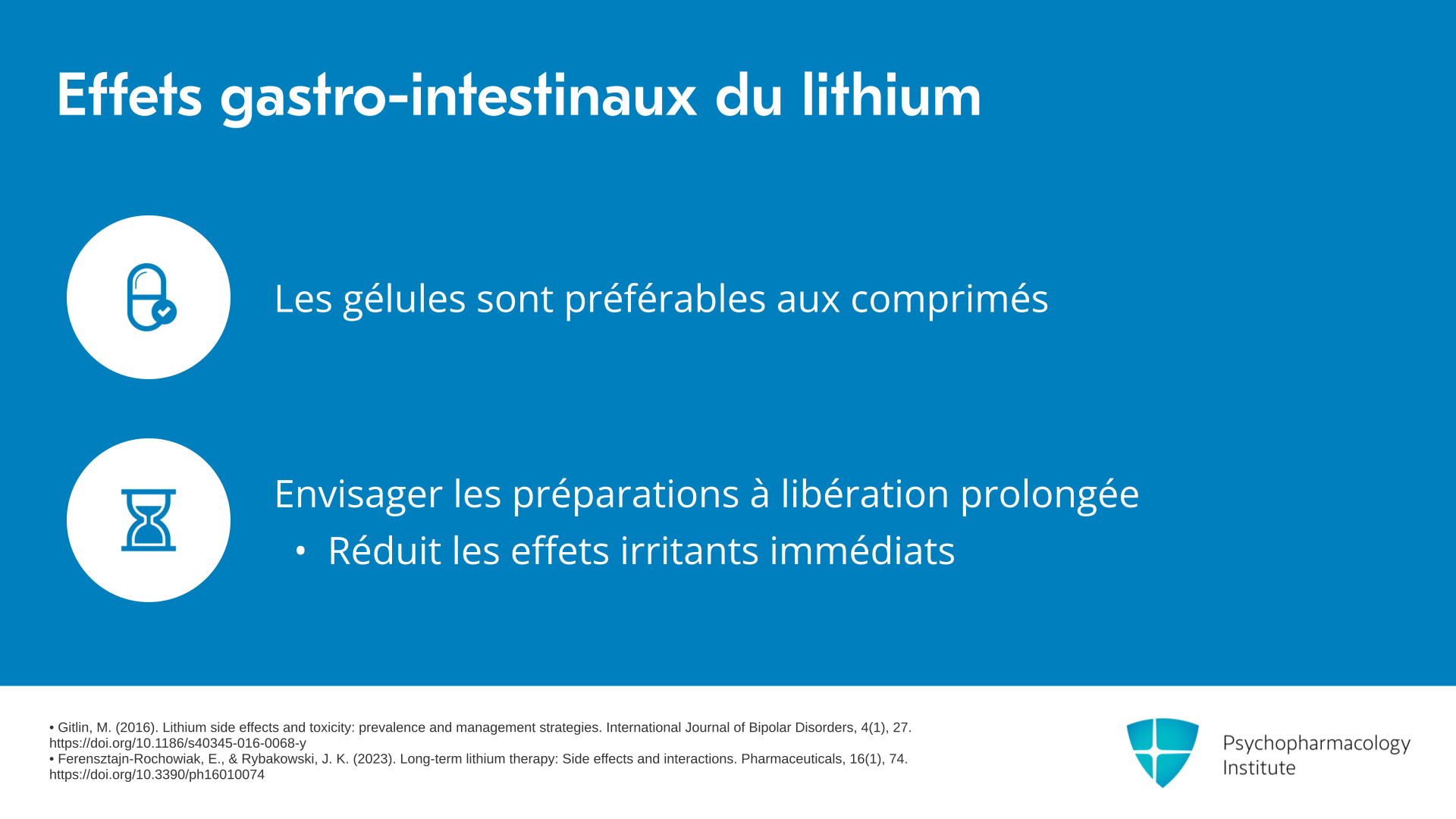 Effets gastro-intestinaux du lithium

Les gélules sont préférables aux comprimés

Envisager les préparations à libération prolongée

• Réduit les effets irritants immédiats

• Gitlin, M. (2016). Lithium side effects and toxicity: prevalence and management strategies. International Journal of Bipolar Disorders, 4(1), 27. https://doi.org/10.1186/s40345-016-0068-y
• Ferensztajn-Rochowiak, E., & Rybakowski, J. K. (2023). Long-term lithium therapy: Side effects and interactions. Pharmaceuticals, 16(1), 74. https://doi.org/10.3390/ph16010074

Psychopharmacology Institute